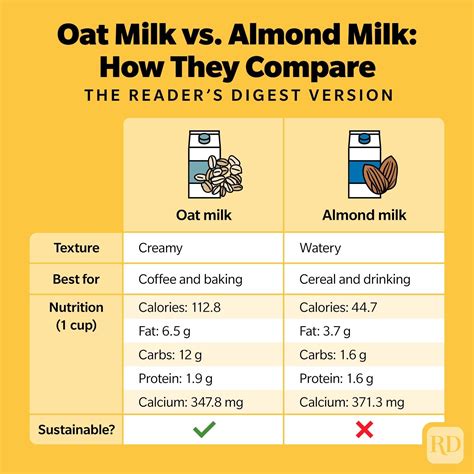 Oat Milk vs. Almond Milk: How They Compare

THE READER'S DIGEST VERSION

| | Oat milk | Almond milk |
|---|---|---|
| Texture | Creamy | Watery |
| Best for | Coffee and baking | Cereal and drinking |
| Nutrition (1 cup) | Calories: 112.8 | Calories: 44.7 |
| | Fat: 6.5 g | Fat: 3.7 g |
| | Carbs: 12 g | Carbs: 1.6 g |
| | Protein: 1.9 g | Protein: 1.6 g |
| | Calcium: 347.8 mg | Calcium: 371.3 mg |
| Sustainable? | ✓ | ✗ |

RD